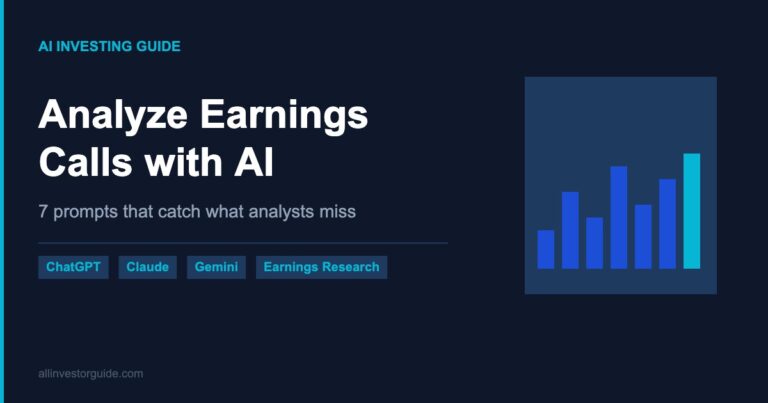 AI INVESTING GUIDE

Analyze Earnings Calls with AI

7 prompts that catch what analysts miss

ChatGPT Claude Gemini Earnings Research

allinvestorguide.com